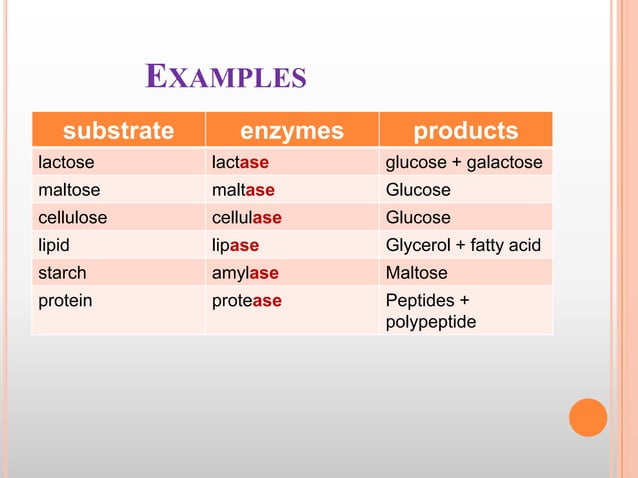 EXAMPLES

| substrate | enzymes | products |
|---|---|---|
| lactose | lactase | glucose + galactose |
| maltose | maltase | Glucose |
| cellulose | cellulase | Glucose |
| lipid | lipase | Glycerol + fatty acid |
| starch | amylase | Maltose |
| protein | protease | Peptides + polypeptide |